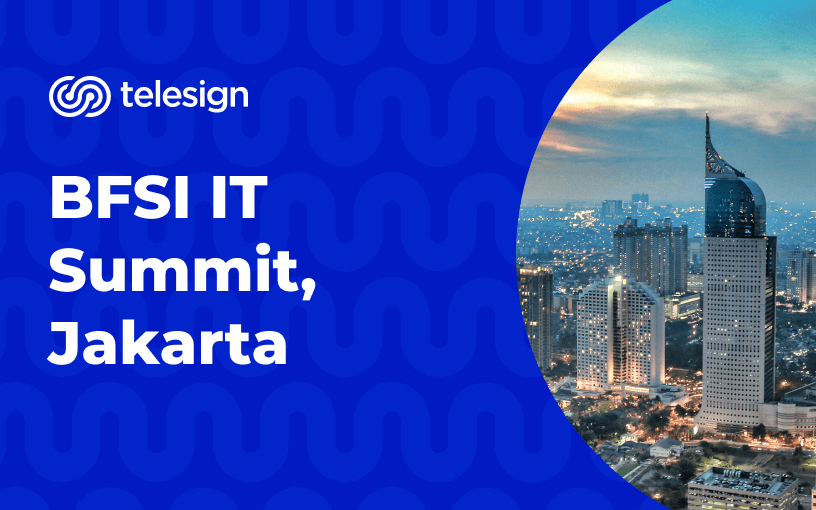 telesign

BFSI IT Summit, Jakarta